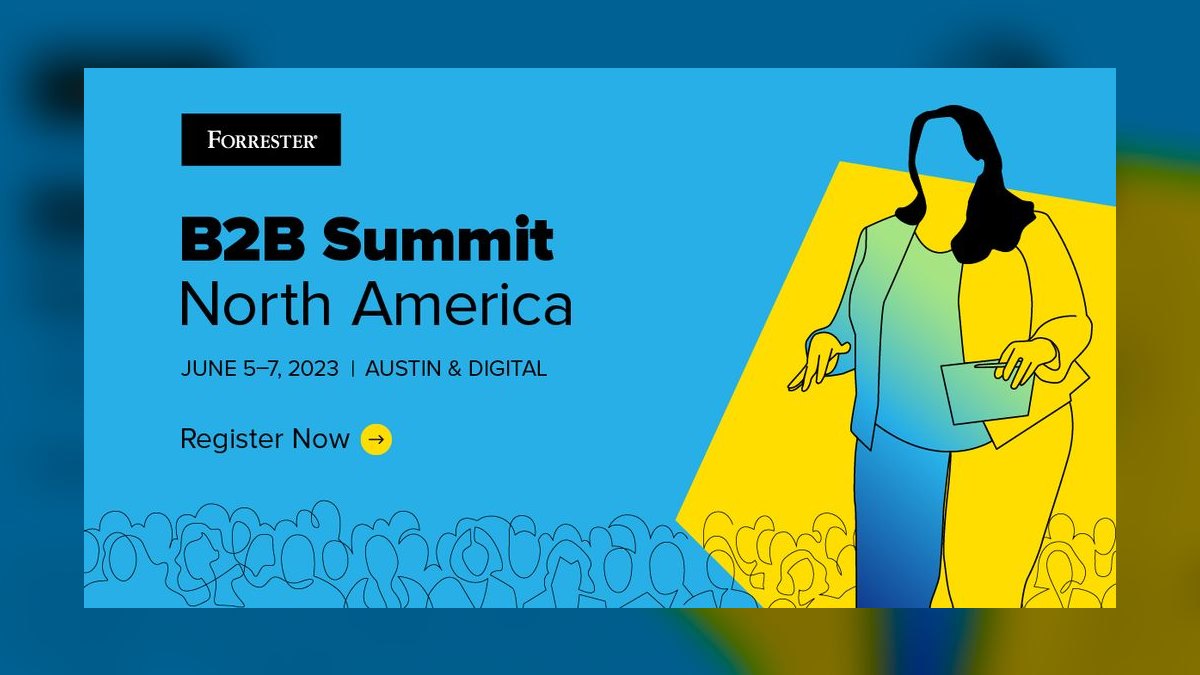 FORRESTER®

B2B Summit
North America

JUNE 5–7, 2023 | AUSTIN & DIGITAL

Register Now →